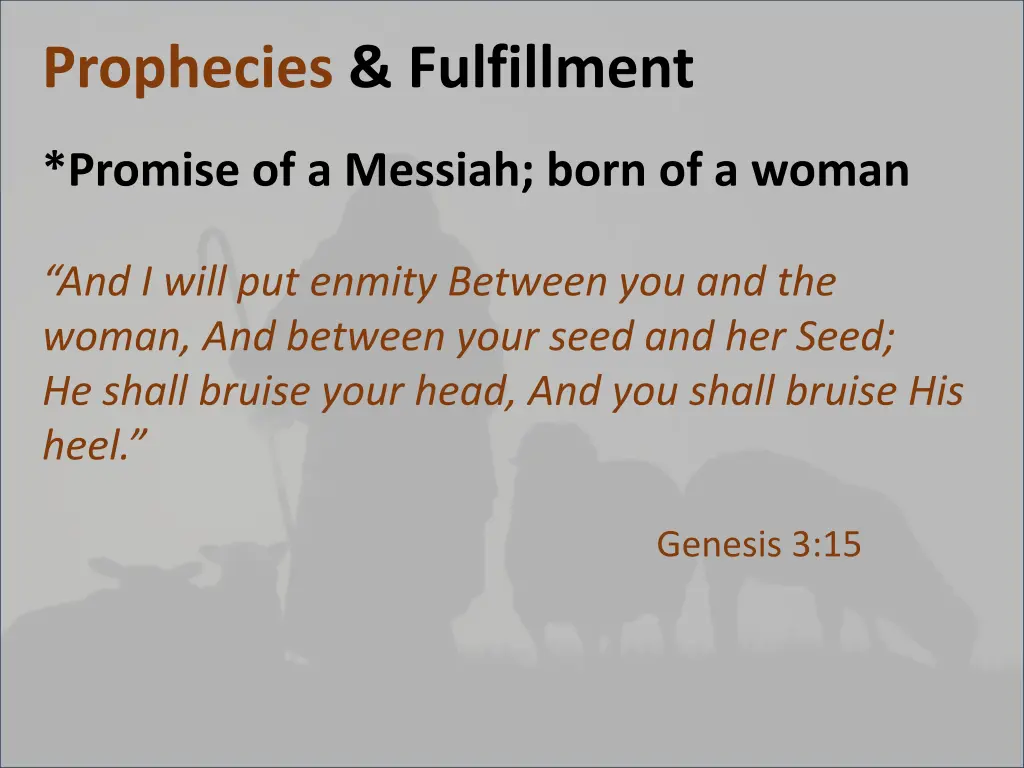 Prophecies & Fulfillment

*Promise of a Messiah; born of a woman

“And I will put enmity Between you and the woman, And between your seed and her Seed; He shall bruise your head, And you shall bruise His heel.”

Genesis 3:15